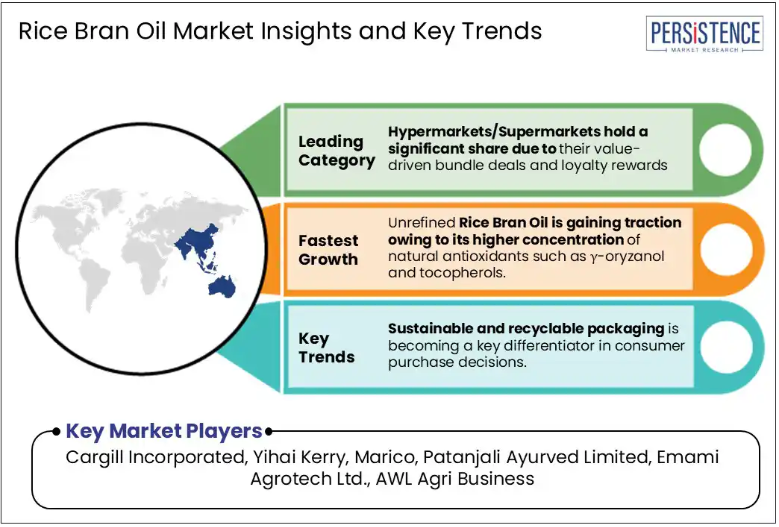 Rice Bran Oil Market Insights and Key Trends

PERSISTENCE
MARKET RESEARCH

Leading Category

Hypermarkets/Supermarkets hold a significant share due to their value-driven bundle deals and loyalty rewards

Fastest Growth

Unrefined Rice Bran Oil is gaining traction owing to its higher concentration of natural antioxidants such as γ-oryzanol and tocopherols.

Key Trends

Sustainable and recyclable packaging is becoming a key differentiator in consumer purchase decisions.

Key Market Players

Cargill Incorporated, Yihai Kerry, Marico, Patanjali Ayurved Limited, Emami Agrotech Ltd., AWL Agri Business